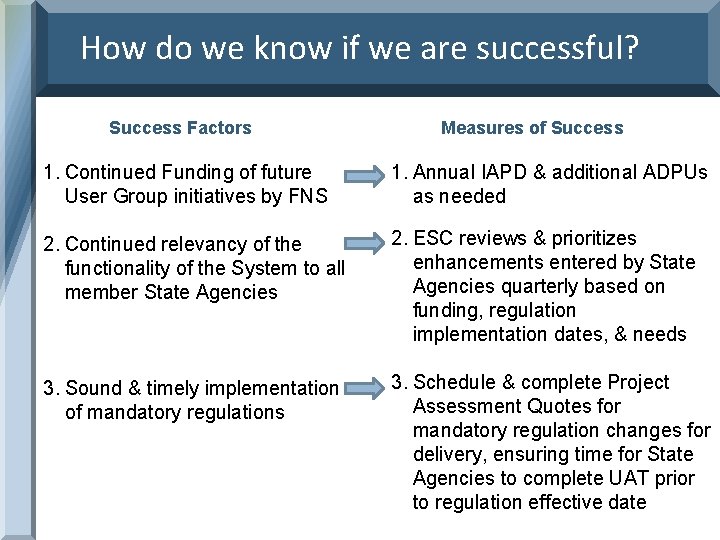 How do we know if we are successful?

Success Factors

1. Continued Funding of future User Group initiatives by FNS

2. Continued relevancy of the functionality of the System to all member State Agencies

3. Sound & timely implementation of mandatory regulations

Measures of Success

1. Annual IAPD & additional ADPUs as needed

2. ESC reviews & prioritizes enhancements entered by State Agencies quarterly based on funding, regulation implementation dates, & needs

3. Schedule & complete Project Assessment Quotes for mandatory regulation changes for delivery, ensuring time for State Agencies to complete UAT prior to regulation effective date